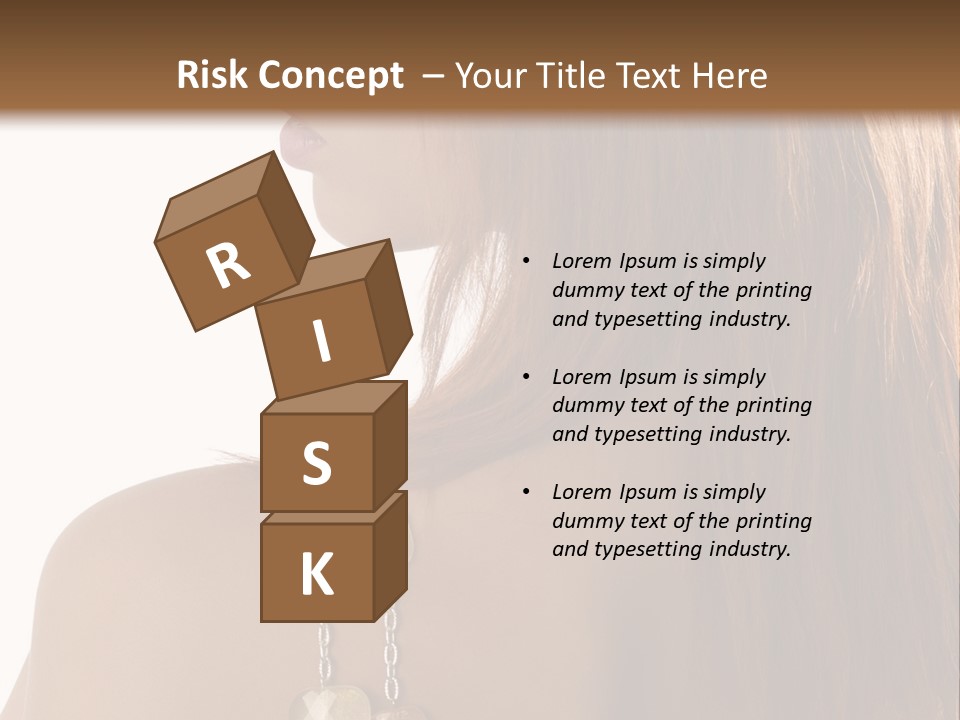 Risk Concept – Your Title Text Here

R
I
S
K

• Lorem Ipsum is simply dummy text of the printing and typesetting industry.

• Lorem Ipsum is simply dummy text of the printing and typesetting industry.

• Lorem Ipsum is simply dummy text of the printing and typesetting industry.